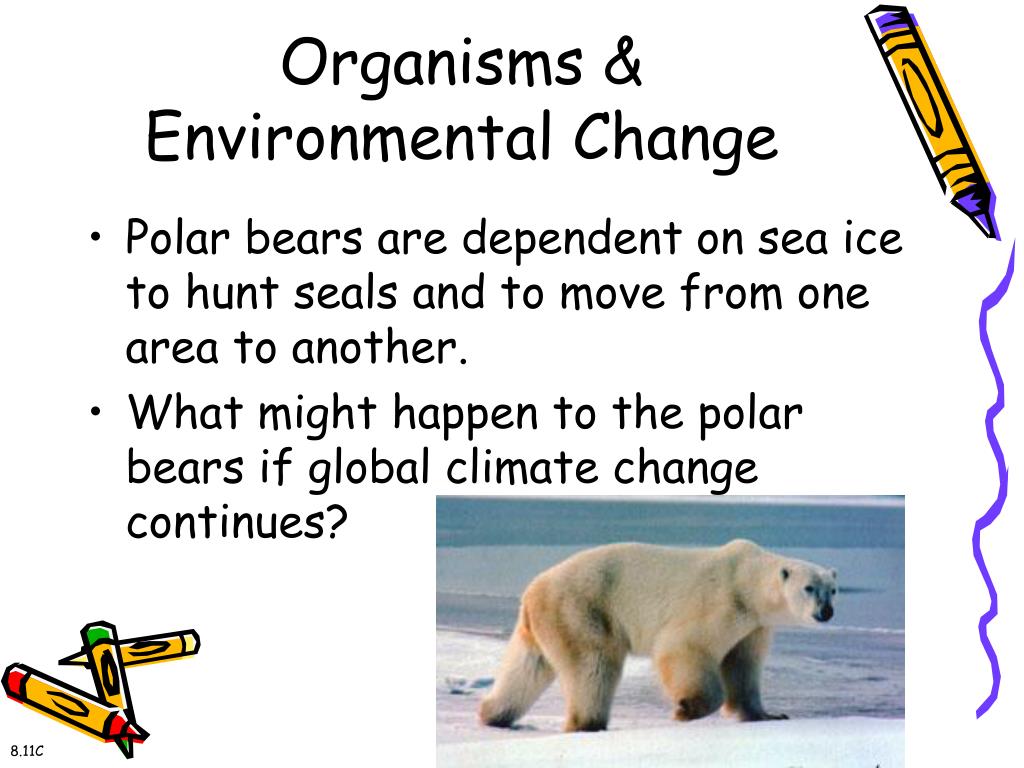 Organisms & Environmental Change

• Polar bears are dependent on sea ice to hunt seals and to move from one area to another.
• What might happen to the polar bears if global climate change continues?

8.11C